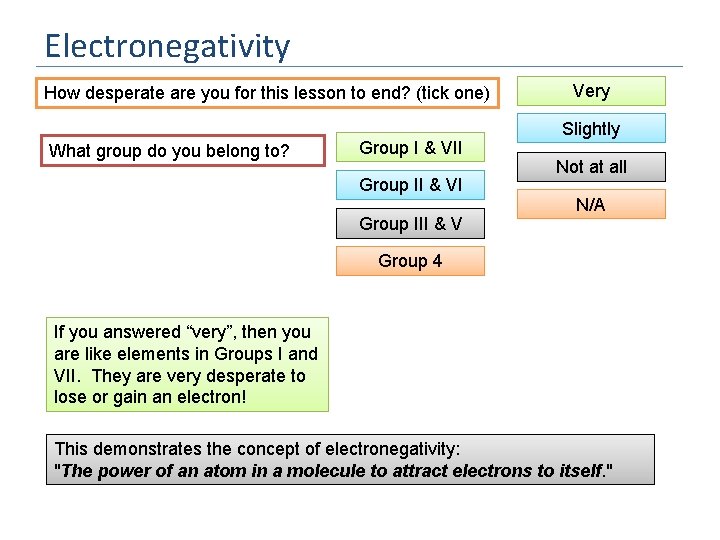 Electronegativity

How desperate are you for this lesson to end? (tick one)

Very

Slightly

Not at all

N/A

What group do you belong to?

Group I & VII

Group II & VI

Group III & V

Group 4

If you answered “very”, then you are like elements in Groups I and VII. They are very desperate to lose or gain an electron!

This demonstrates the concept of electronegativity:
"The power of an atom in a molecule to attract electrons to itself."